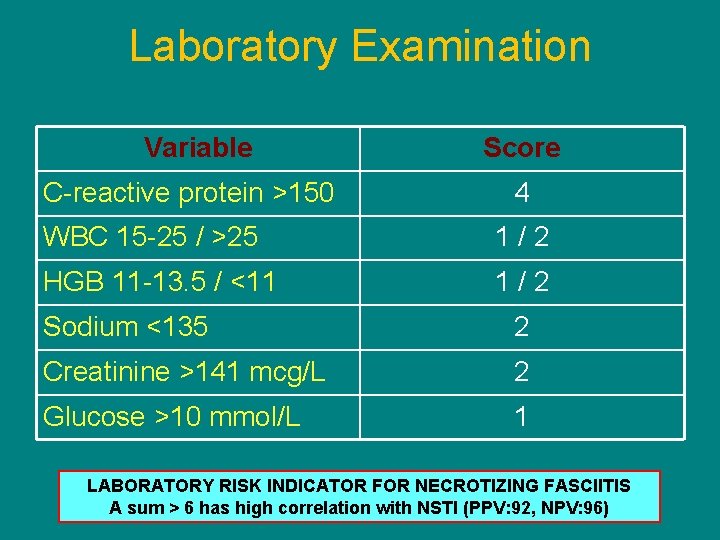 Laboratory Examination

| Variable | Score |
|---|---|
| C-reactive protein >150 | 4 |
| WBC 15-25 / >25 | 1 / 2 |
| HGB 11-13.5 / <11 | 1 / 2 |
| Sodium <135 | 2 |
| Creatinine >141 mcg/L | 2 |
| Glucose >10 mmol/L | 1 |

LABORATORY RISK INDICATOR FOR NECROTIZING FASCIITIS
A sum > 6 has high correlation with NSTI (PPV:92, NPV:96)